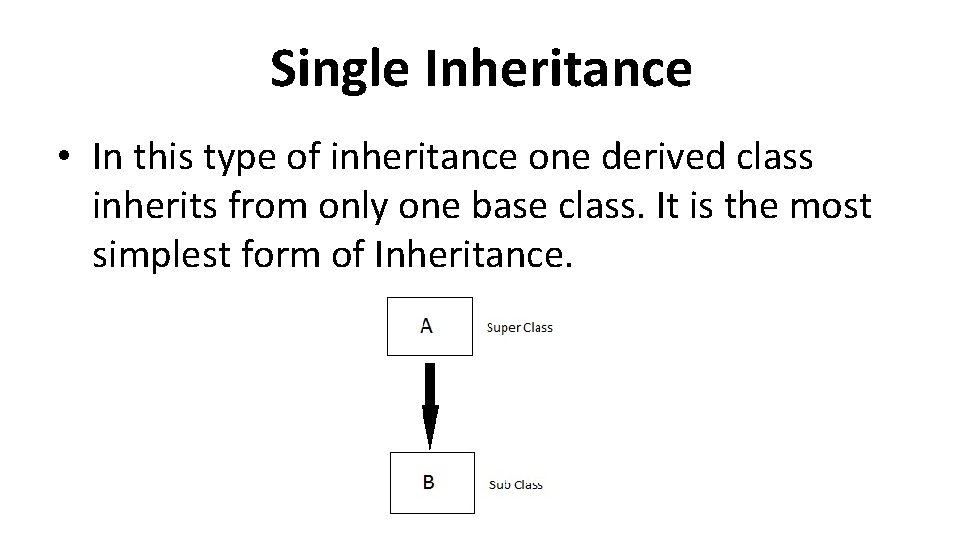 Single Inheritance

• In this type of inheritance one derived class inherits from only one base class. It is the most simplest form of Inheritance.

A

Super Class

B

Sub Class